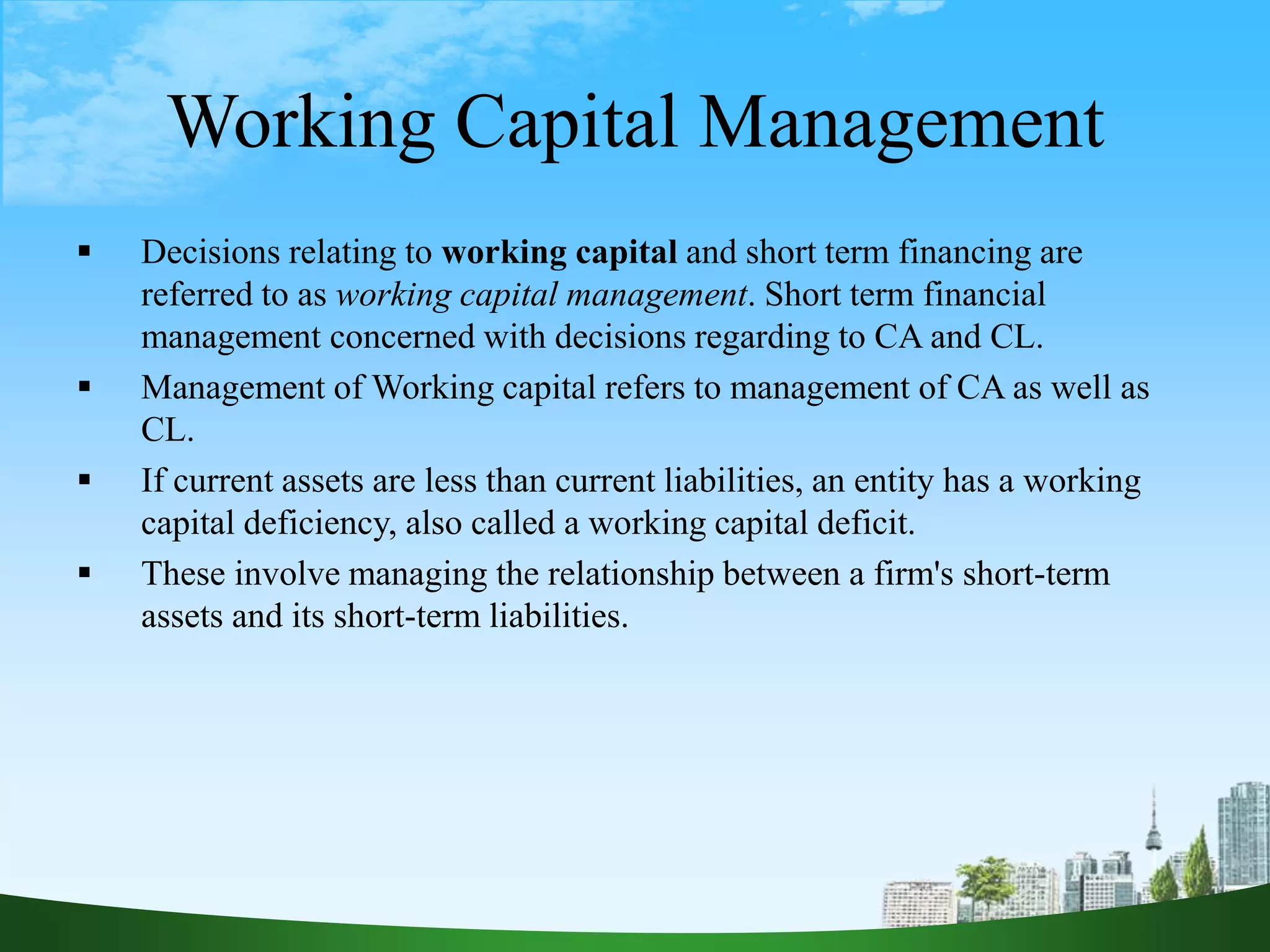 Working Capital Management

▪ Decisions relating to working capital and short term financing are referred to as working capital management. Short term financial management concerned with decisions regarding to CA and CL.

▪ Management of Working capital refers to management of CA as well as CL.

▪ If current assets are less than current liabilities, an entity has a working capital deficiency, also called a working capital deficit.

▪ These involve managing the relationship between a firm's short-term assets and its short-term liabilities.